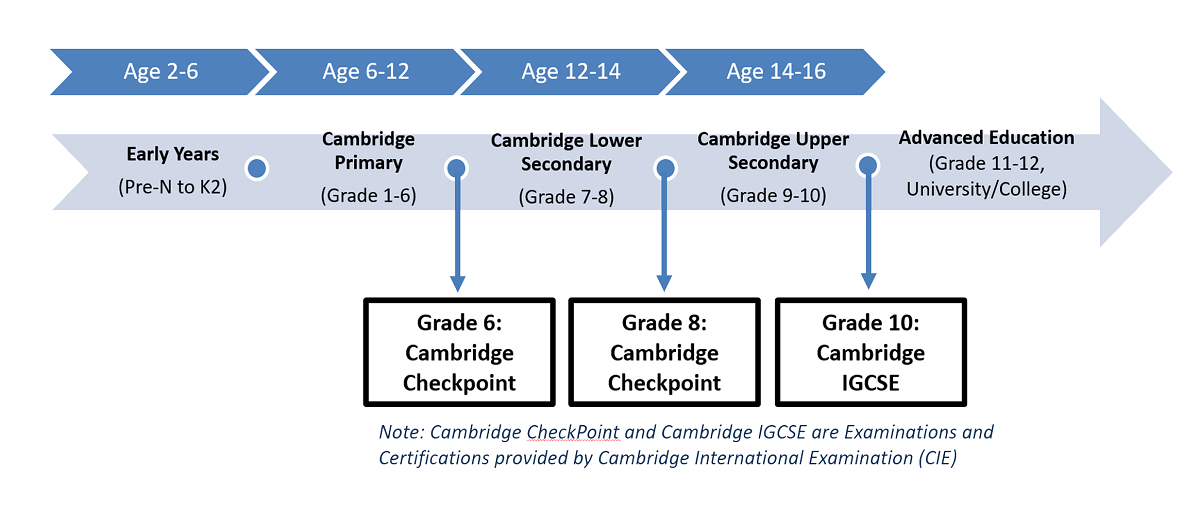 Age 2-6

Age 6-12

Age 12-14

Age 14-16

Early Years
(Pre-N to K2)

Cambridge Primary
(Grade 1-6)

Cambridge Lower Secondary
(Grade 7-8)

Cambridge Upper Secondary
(Grade 9-10)

Advanced Education
(Grade 11-12, University/College)

Grade 6: Cambridge Checkpoint

Grade 8: Cambridge Checkpoint

Grade 10: Cambridge IGCSE

Note: Cambridge CheckPoint and Cambridge IGCSE are Examinations and Certifications provided by Cambridge International Examination (CIE)